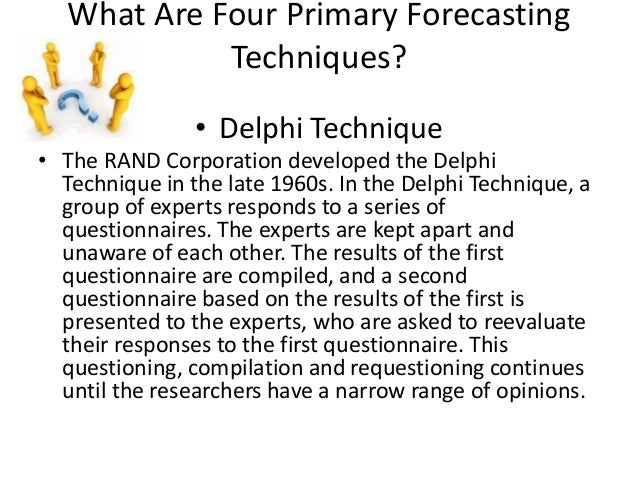 What Are Four Primary Forecasting Techniques?

• Delphi Technique

• The RAND Corporation developed the Delphi Technique in the late 1960s. In the Delphi Technique, a group of experts responds to a series of questionnaires. The experts are kept apart and unaware of each other. The results of the first questionnaire are compiled, and a second questionnaire based on the results of the first is presented to the experts, who are asked to reevaluate their responses to the first questionnaire. This questioning, compilation and requestioning continues until the researchers have a narrow range of opinions.